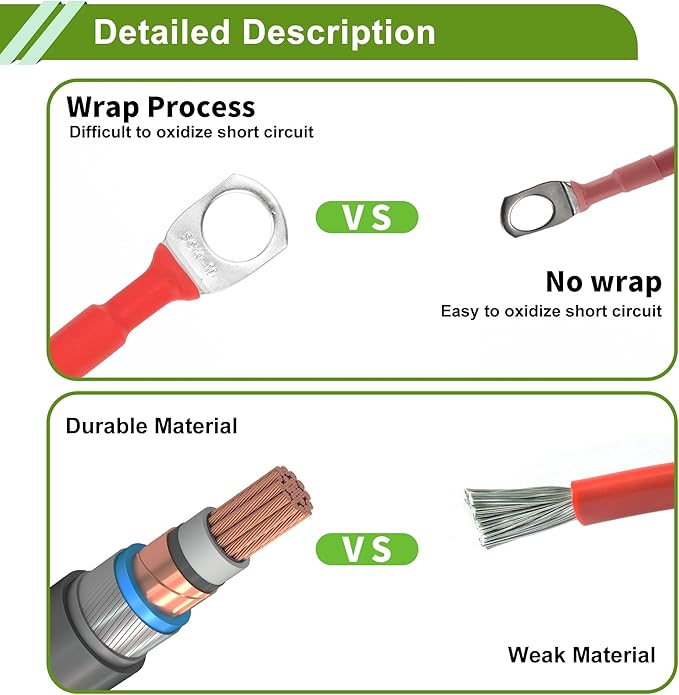 Detailed Description

Wrap Process
Difficult to oxidize short circuit

SC10-10

VS

No wrap
Easy to oxidize short circuit

Durable Material

VS

Weak Material